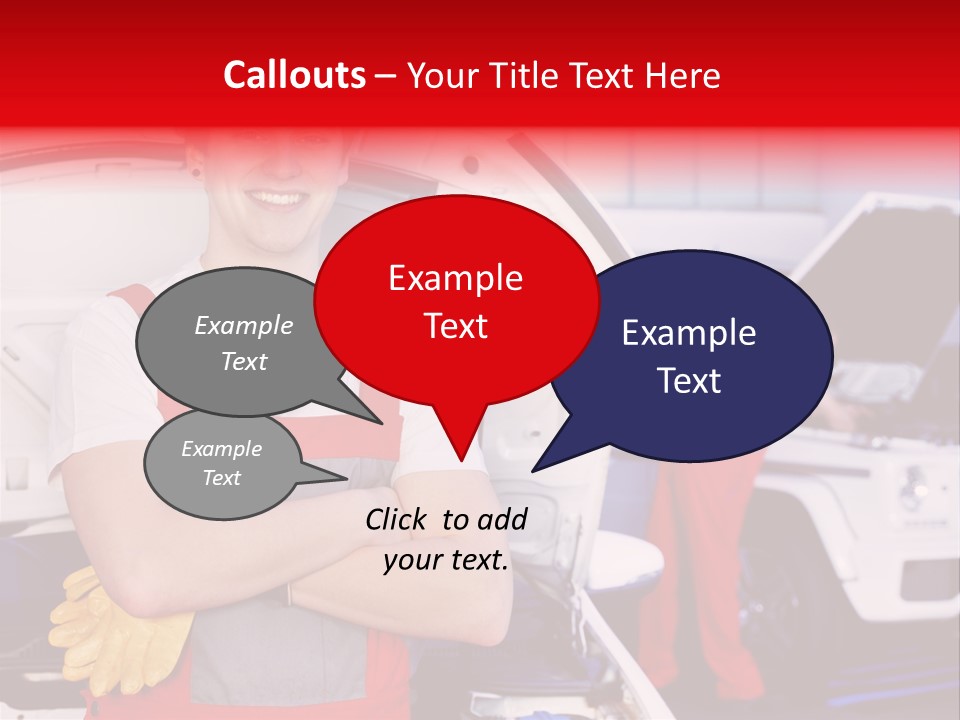 Callouts – Your Title Text Here

Example Text

Example Text

Example Text

Example Text

Click to add your text.